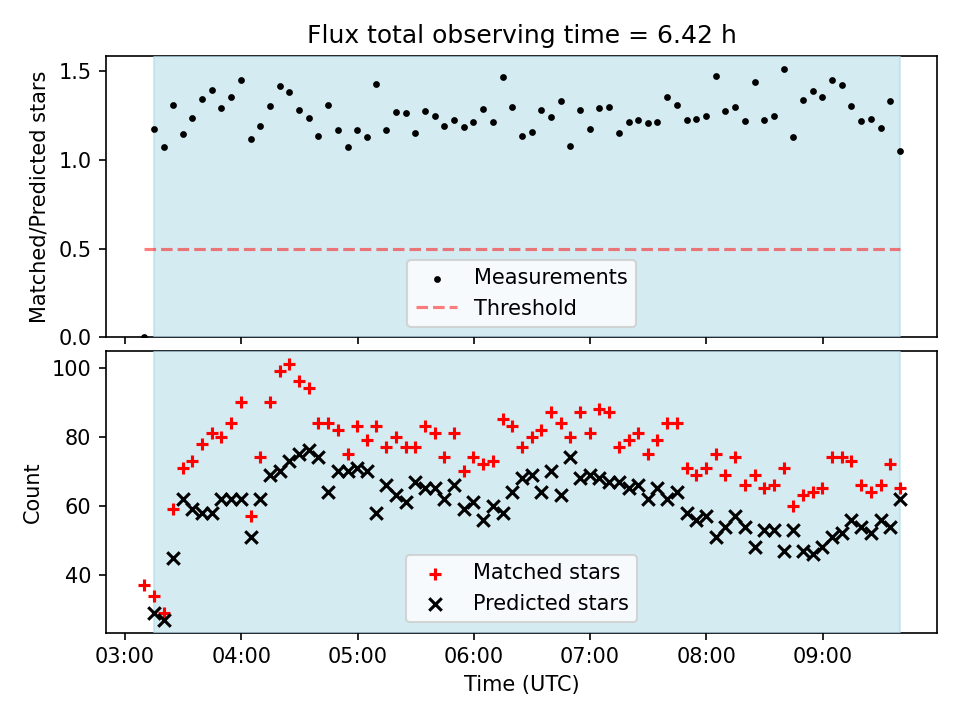 Flux total observing time = 6.42 h

Matched/Predicted stars

1.5
1.0
0.5
0.0

Measurements
Threshold

Count

100
80
60
40

Matched stars
Predicted stars

03:00 04:00 05:00 06:00 07:00 08:00 09:00

Time (UTC)